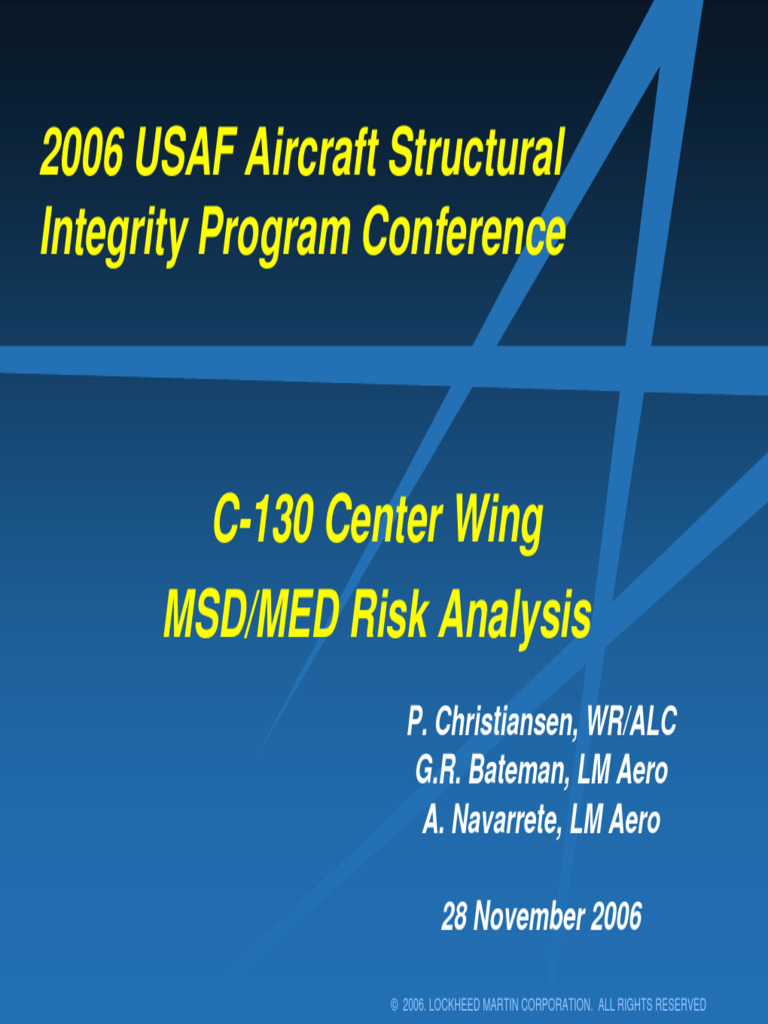 2006 USAF Aircraft Structural Integrity Program Conference

C-130 Center Wing
MSD/MED Risk Analysis

P. Christiansen, WR/ALC
G.R. Bateman, LM Aero
A. Navarrete, LM Aero

28 November 2006

© 2006. LOCKHEED MARTIN CORPORATION. ALL RIGHTS RESERVED